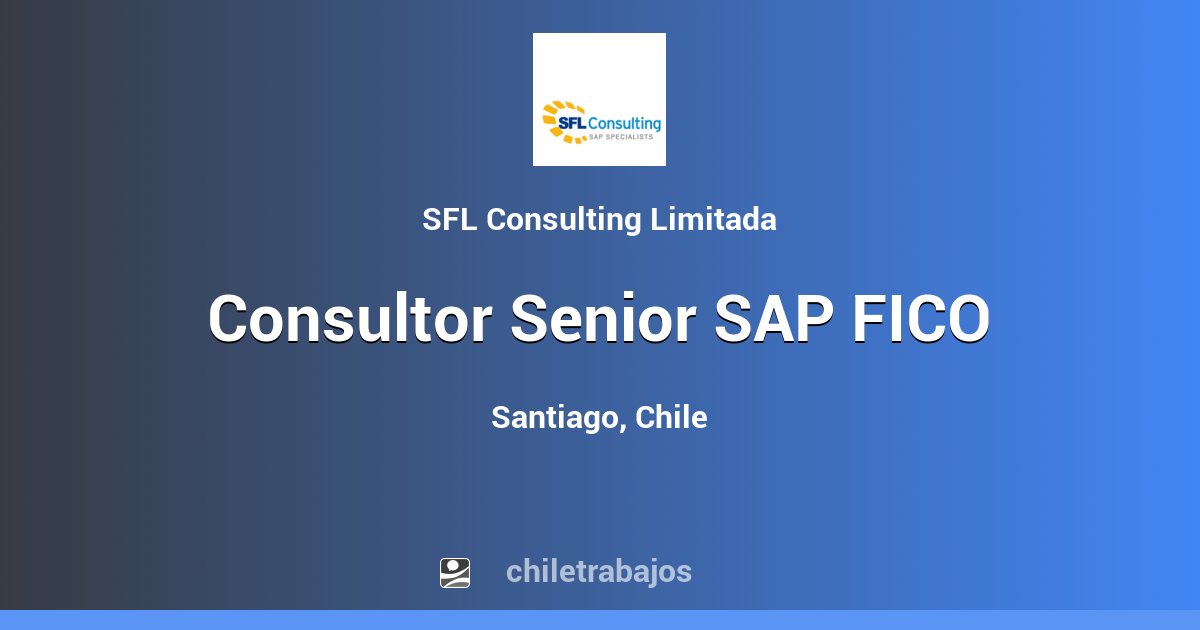 SFL Consulting
SAP SPECIALISTS

SFL Consulting Limitada

Consultor Senior SAP FICO

Santiago, Chile

chiletrabajos